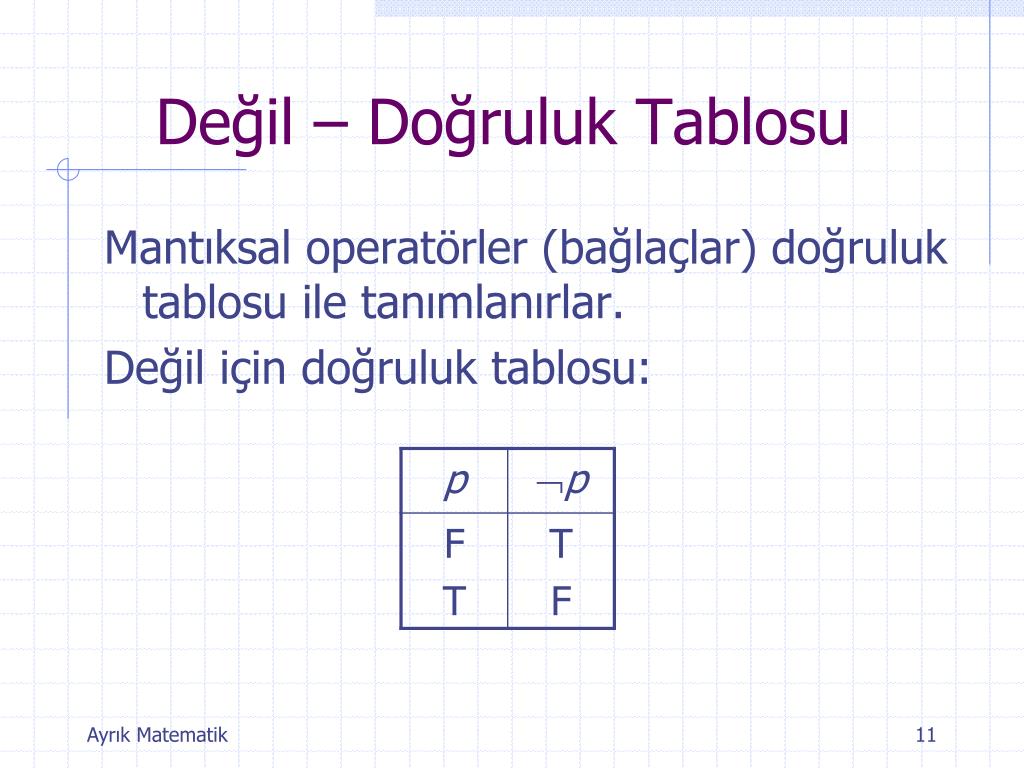 Değil – Doğruluk Tablosu

Mantıksal operatörler (bağlaçlar) doğruluk tablosu ile tanımlanırlar.

Değil için doğruluk tablosu:

| $p$ | $\neg p$ |
|---|---|
| F | T |
| T | F |

Ayrık Matematik

11